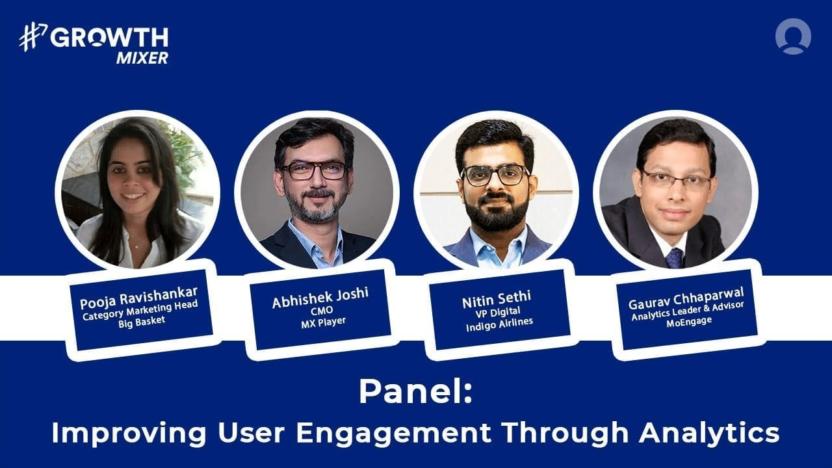 #GROWTH MIXER

Pooja Ravishankar
Category Marketing Head
Big Basket

Abhishek Joshi
CMO
MX Player

Nitin Sethi
VP Digital
Indigo Airlines

Gaurav Chhaparwal
Analytics Leader & Advisor
MoEngage

Panel:
Improving User Engagement Through Analytics